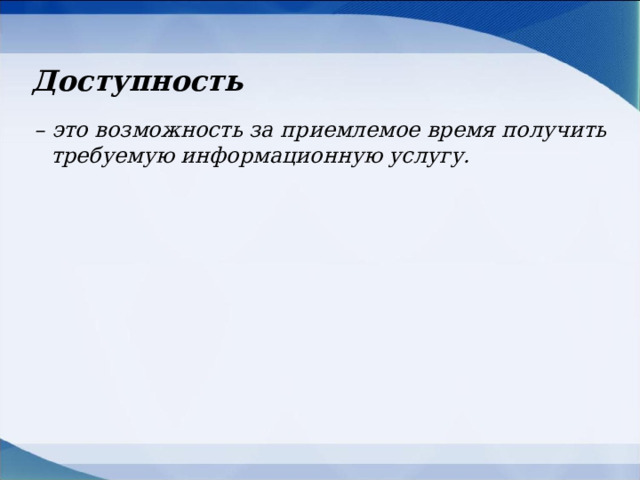 Доступность

– это возможность за приемлемое время получить требуемую информационную услугу.